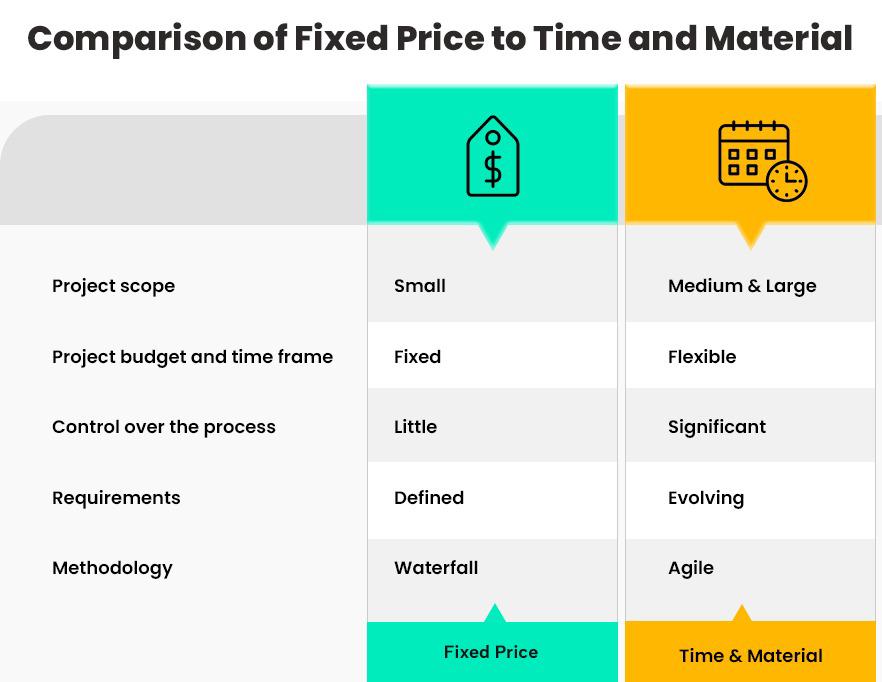 Comparison of Fixed Price to Time and Material

| | Fixed Price | Time & Material |
|---|---|---|
| Project scope | Small | Medium & Large |
| Project budget and time frame | Fixed | Flexible |
| Control over the process | Little | Significant |
| Requirements | Defined | Evolving |
| Methodology | Waterfall | Agile |